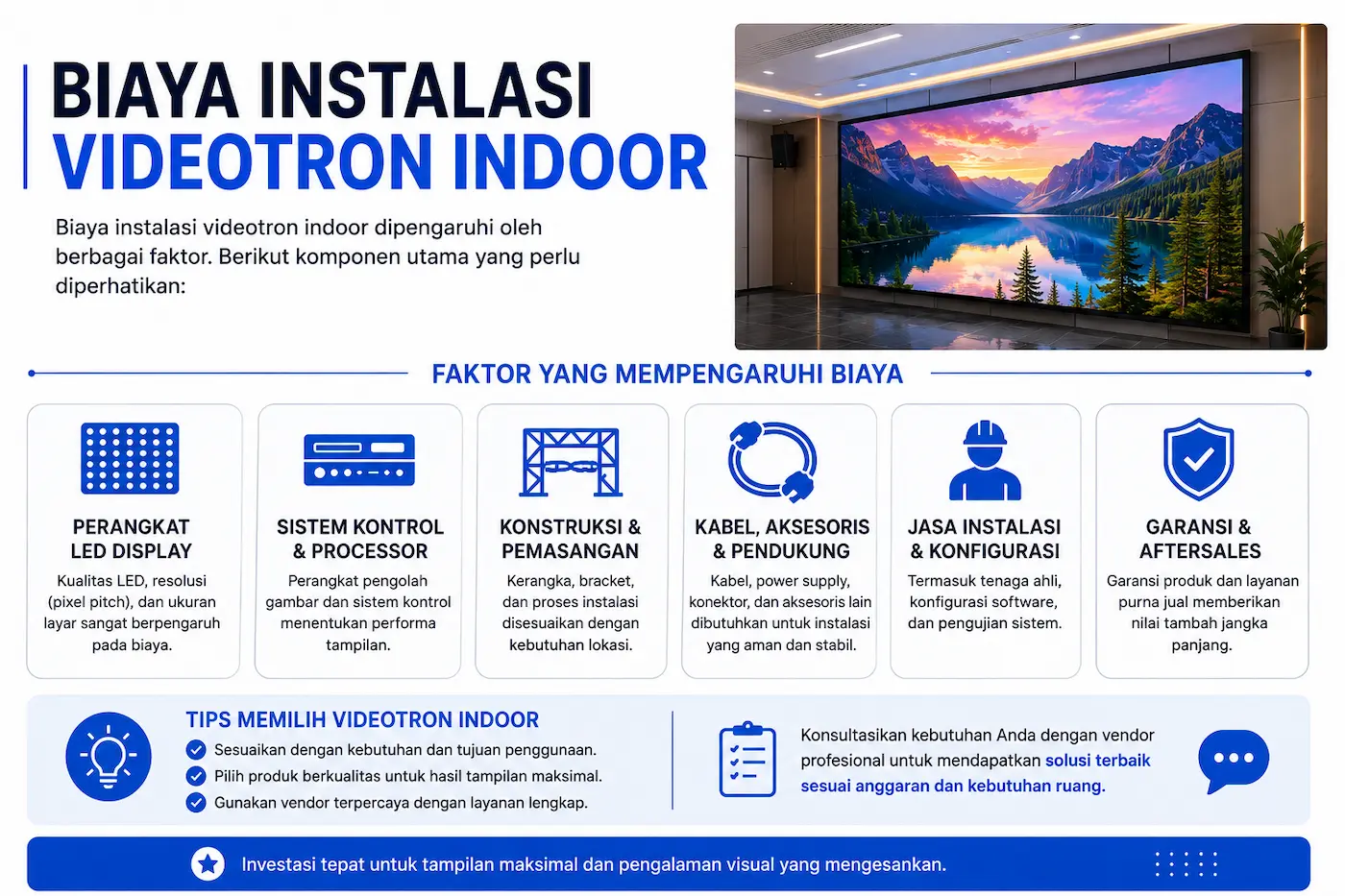 BIAYA INSTALASI
VIDEOTRON INDOOR

Biaya instalasi videotron indoor dipengaruhi oleh berbagai faktor. Berikut komponen utama yang perlu diperhatikan:

FAKTOR YANG MEMPENGARUHI BIAYA

PERANGKAT LED DISPLAY
Kualitas LED, resolusi (pixel pitch), dan ukuran layar sangat berpengaruh pada biaya.

SISTEM KONTROL & PROCESSOR
Perangkat pengolah gambar dan sistem kontrol menentukan performa tampilan.

KONSTRUKSI & PEMASANGAN
Kerangka, bracket, dan proses instalasi disesuaikan dengan kebutuhan lokasi.

KABEL, AKSESORIS & PENDUKUNG
Kabel, power supply, konektor, dan aksesoris lain dibutuhkan untuk instalasi yang aman dan stabil.

JASA INSTALASI & KONFIGURASI
Termasuk tenaga ahli, konfigurasi software, dan pengujian sistem.

GARANSI & AFTERSALES
Garansi produk dan layanan purna jual memberikan nilai tambah jangka panjang.

TIPS MEMILIH VIDEOTRON INDOOR
Sesuaikan dengan kebutuhan dan tujuan penggunaan.
Pilih produk berkualitas untuk hasil tampilan maksimal.
Gunakan vendor terpercaya dengan layanan lengkap.

Konsultasikan kebutuhan Anda dengan vendor profesional untuk mendapatkan solusi terbaik sesuai anggaran dan kebutuhan ruang.

Investasi tepat untuk tampilan maksimal dan pengalaman visual yang mengesankan.